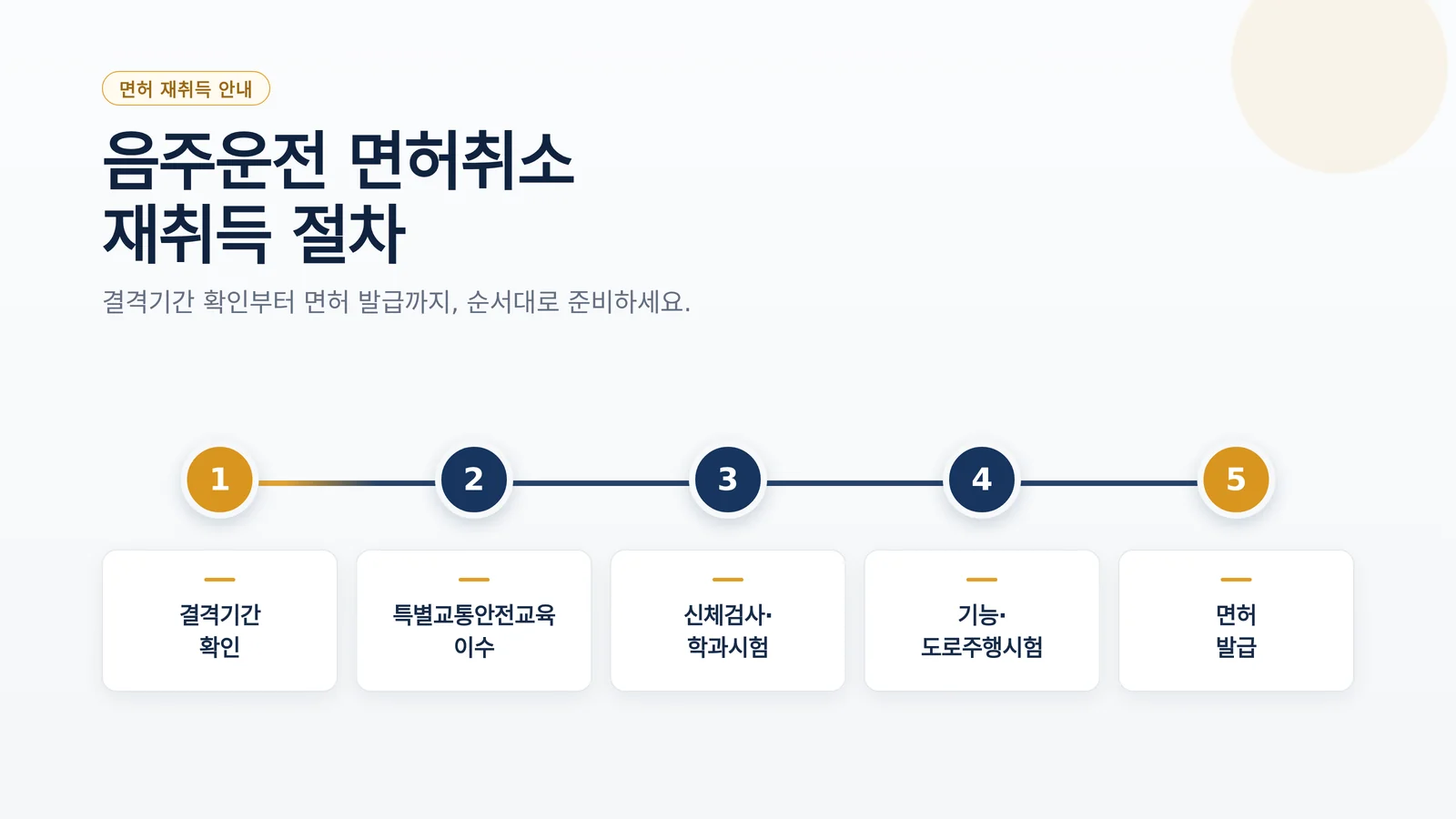 면허 재취득 안내

음주운전 면허취소 재취득 절차

결격기간 확인부터 면허 발급까지, 순서대로 준비하세요.

1

2

3

4

5

결격기간 확인

특별교통안전교육 이수

신체검사· 학과시험

기능· 도로주행시험

면허 발급